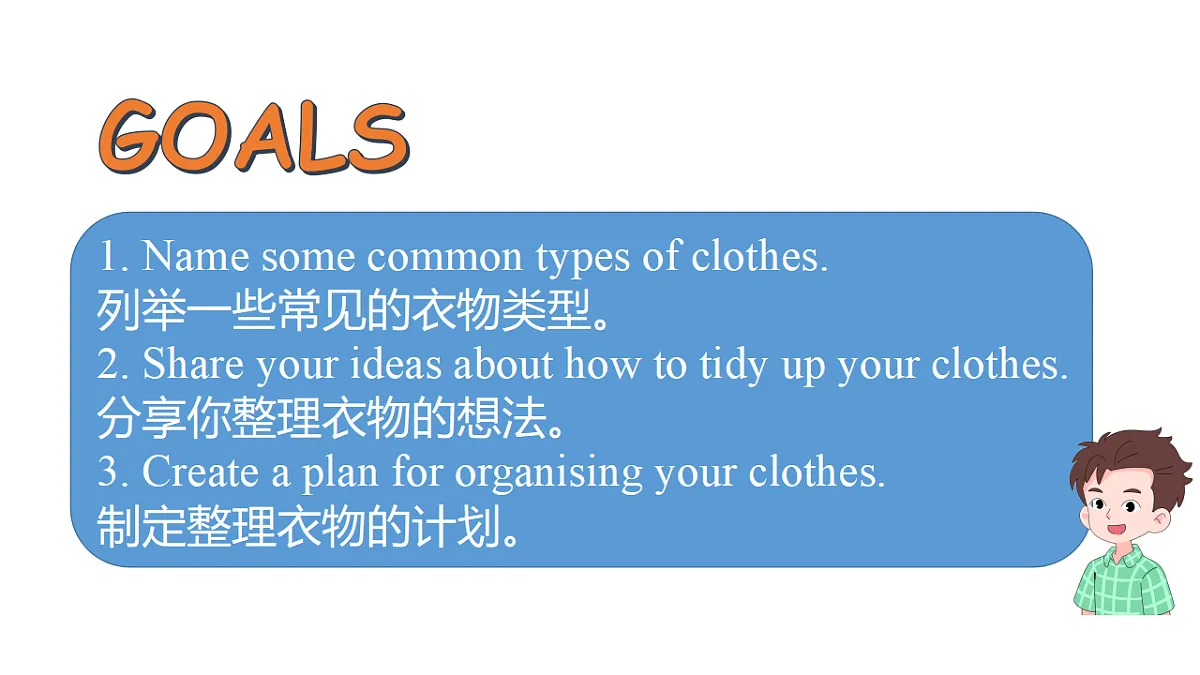 GOALS

1. Name some common types of clothes.
列举一些常见的衣物类型。
2. Share your ideas about how to tidy up your clothes.
分享你整理衣物的想法。
3. Create a plan for organising your clothes.
制定整理衣物的计划。